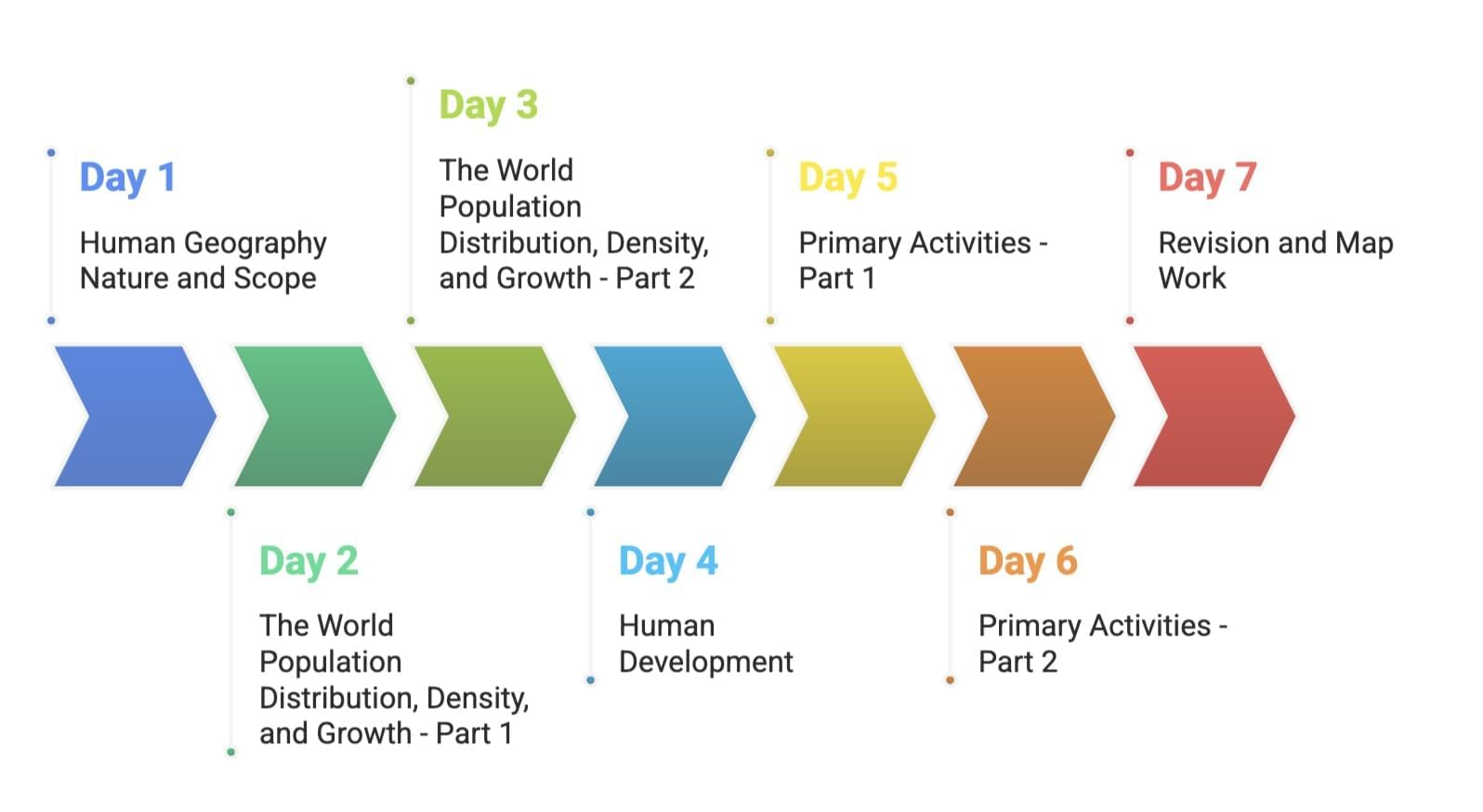 Day 1

Human Geography Nature and Scope

Day 2

The World Population Distribution, Density, and Growth - Part 1

Day 3

The World Population Distribution, Density, and Growth - Part 2

Day 4

Human Development

Day 5

Primary Activities - Part 1

Day 6

Primary Activities - Part 2

Day 7

Revision and Map Work